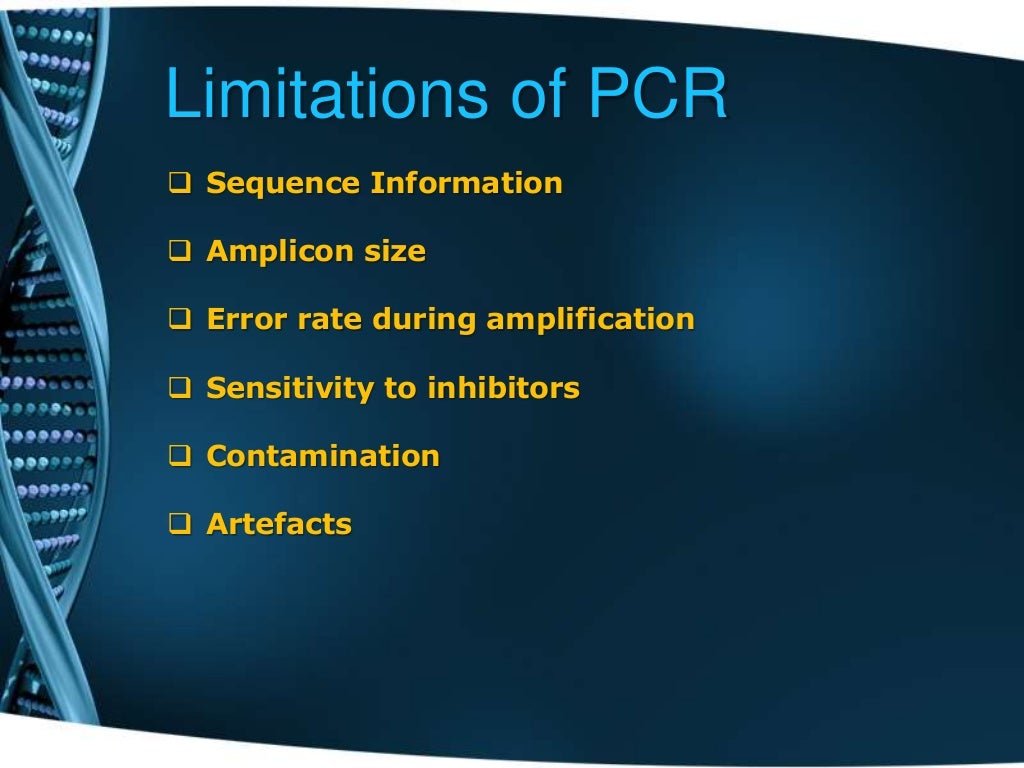 Limitations of PCR

❑ Sequence Information

❑ Amplicon size

❑ Error rate during amplification

❑ Sensitivity to inhibitors

❑ Contamination

❑ Artefacts